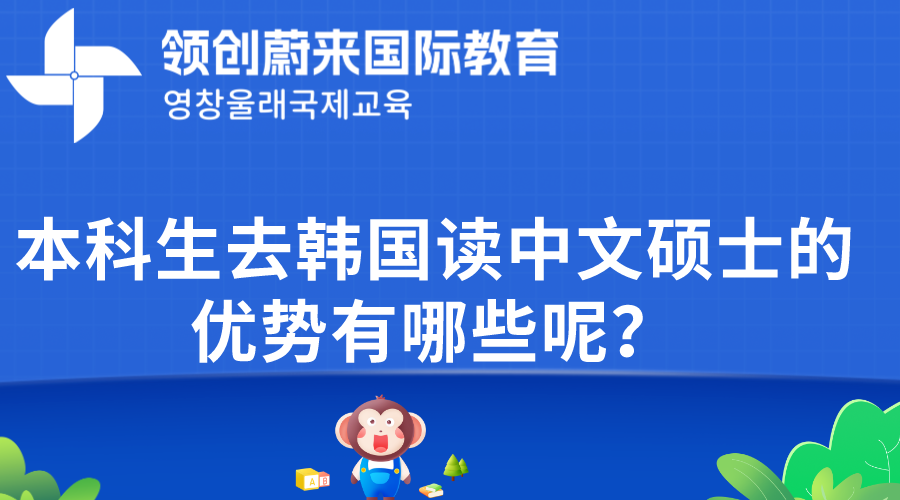 领创蔚来国际教育
영창울래국제교육

本科生去韩国读中文硕士的优势有哪些呢？

A B